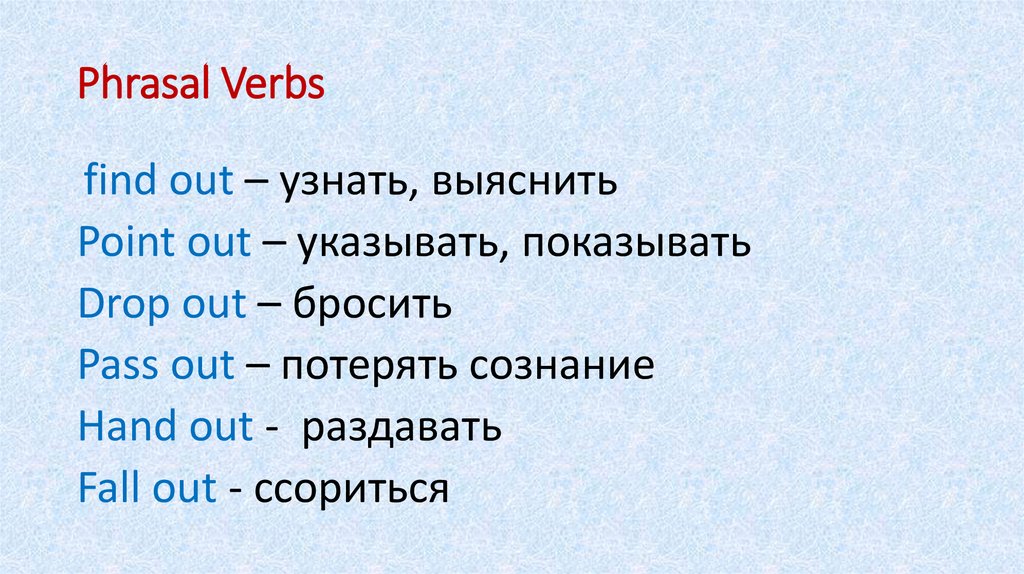 Phrasal Verbs

find out – узнать, выяснить
Point out – указывать, показывать
Drop out – бросить
Pass out – потерять сознание
Hand out - раздавать
Fall out - ссориться